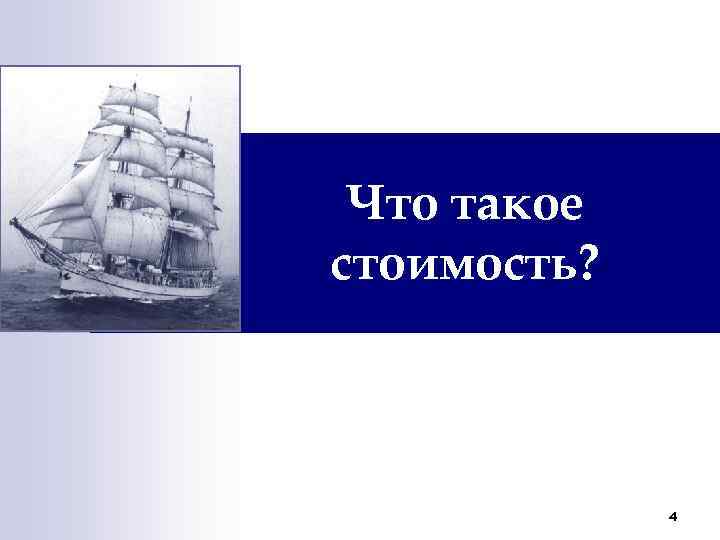 Что такое стоимость?

4